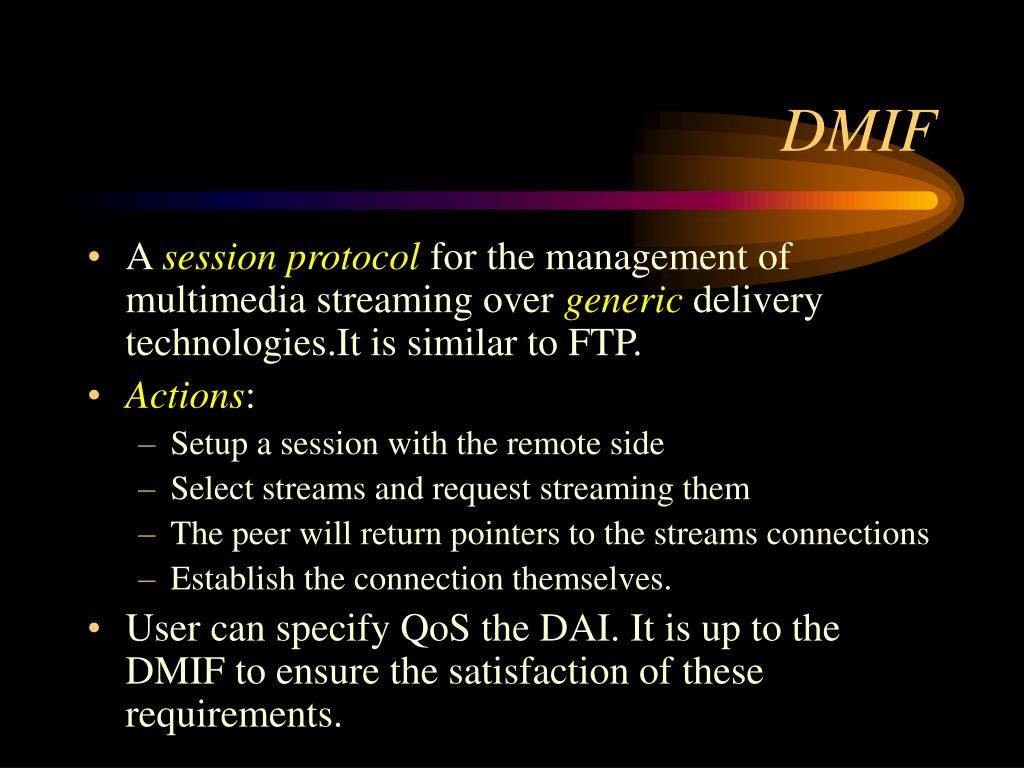 DMIF

• A session protocol for the management of multimedia streaming over generic delivery technologies.It is similar to FTP.
• Actions:
– Setup a session with the remote side
– Select streams and request streaming them
– The peer will return pointers to the streams connections
– Establish the connection themselves.
• User can specify QoS the DAI. It is up to the DMIF to ensure the satisfaction of these requirements.